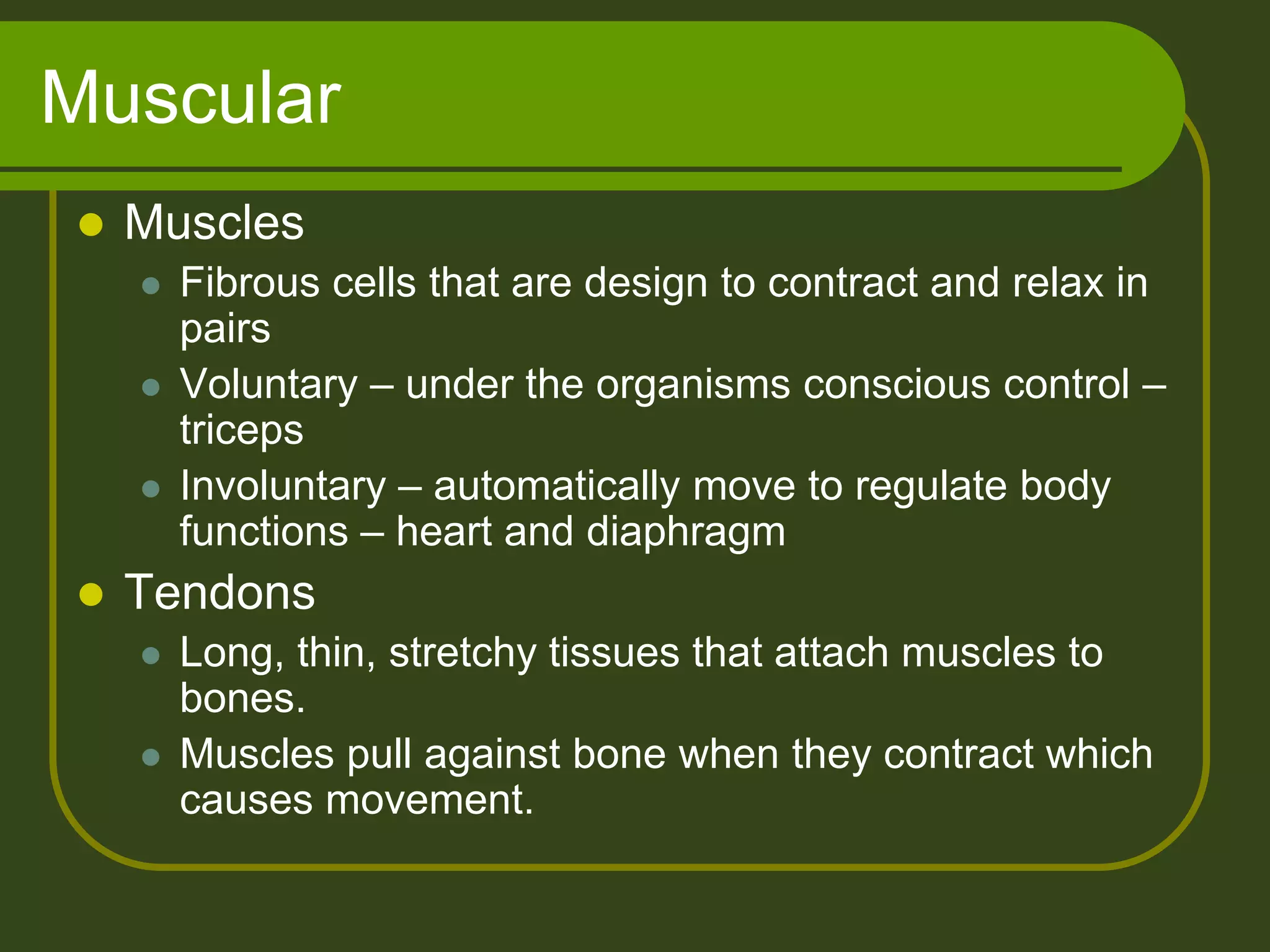 Muscular

- Muscles
  - Fibrous cells that are design to contract and relax in pairs
  - Voluntary – under the organisms conscious control – triceps
  - Involuntary – automatically move to regulate body functions – heart and diaphragm
- Tendons
  - Long, thin, stretchy tissues that attach muscles to bones.
  - Muscles pull against bone when they contract which causes movement.